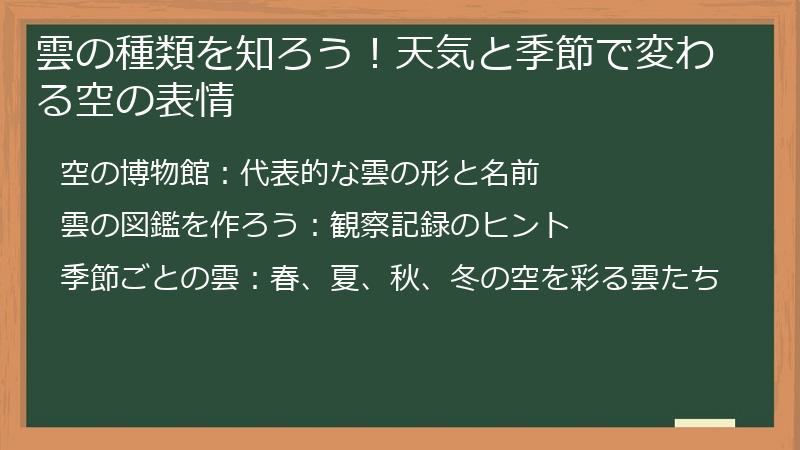 雲の種類を知ろう！天気と季節で変わる空の表情

空の博物館：代表的な雲の形と名前

雲の図鑑を作ろう：観察記録のヒント

季節ごとの雲：春、夏、秋、冬の空を彩る雲たち